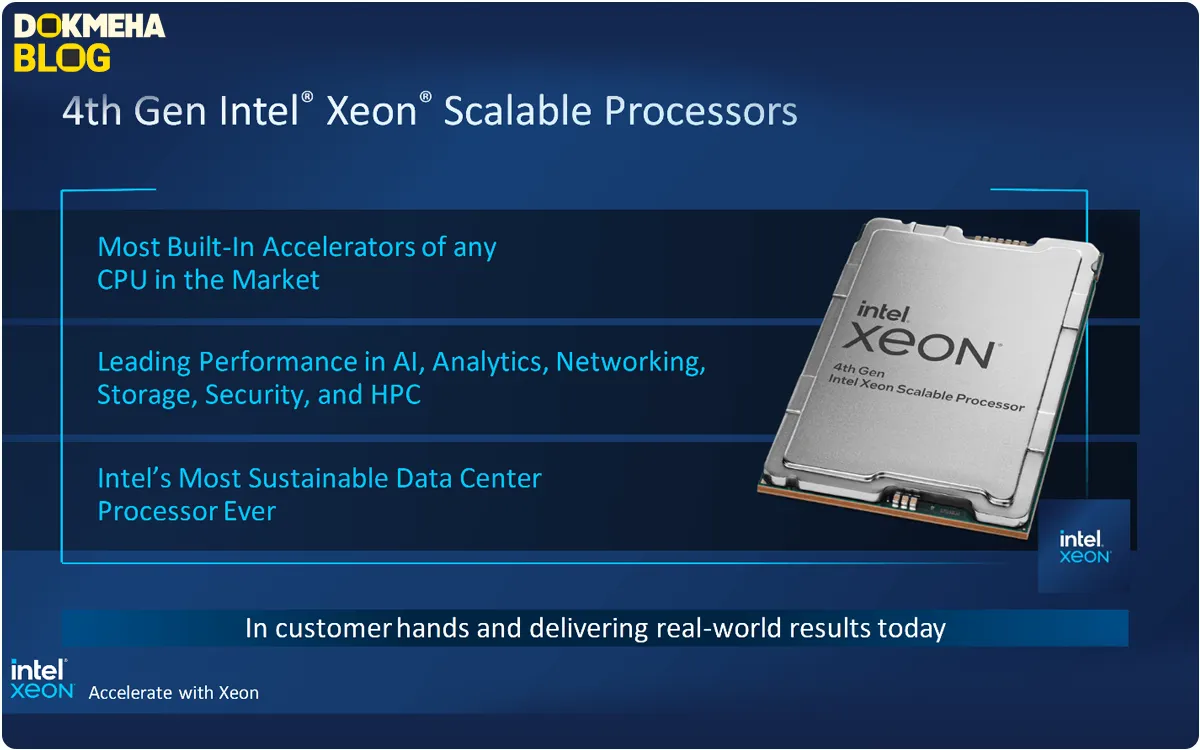 DOKMEHA
BLOG

4th Gen Intel® Xeon® Scalable Processors

Most Built-In Accelerators of any CPU in the Market

Leading Performance in AI, Analytics, Networking, Storage, Security, and HPC

Intel's Most Sustainable Data Center Processor Ever

intel
XEON
4th Gen
Intel Xeon Scalable Processor

intel
XEON

In customer hands and delivering real-world results today

intel
XEON
Accelerate with Xeon